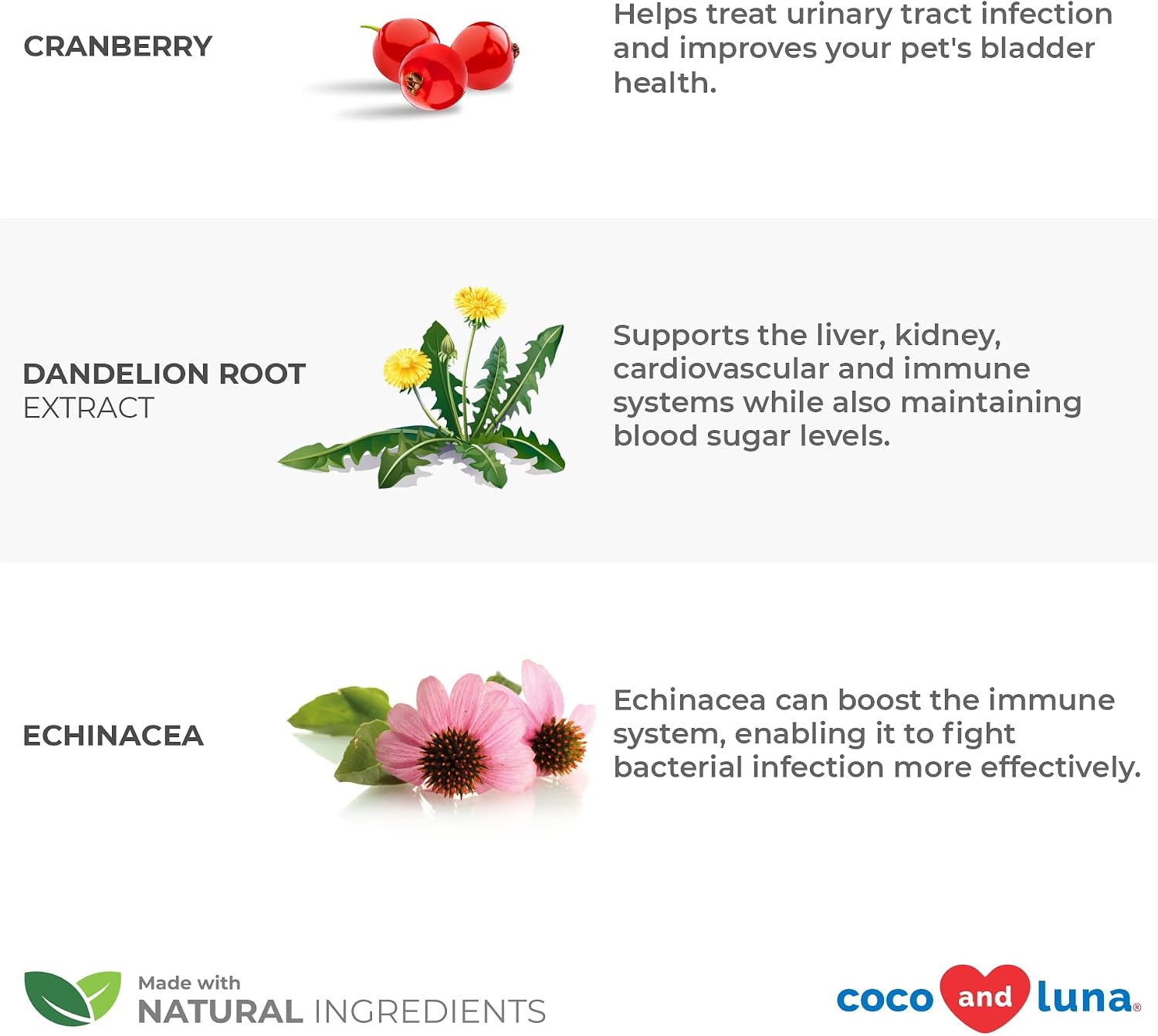 CRANBERRY

Helps treat urinary tract infection and improves your pet's bladder health.

DANDELION ROOT
EXTRACT

Supports the liver, kidney, cardiovascular and immune systems while also maintaining blood sugar levels.

ECHINACEA

Echinacea can boost the immune system, enabling it to fight bacterial infection more effectively.

Made with
NATURAL INGREDIENTS

coco and luna®